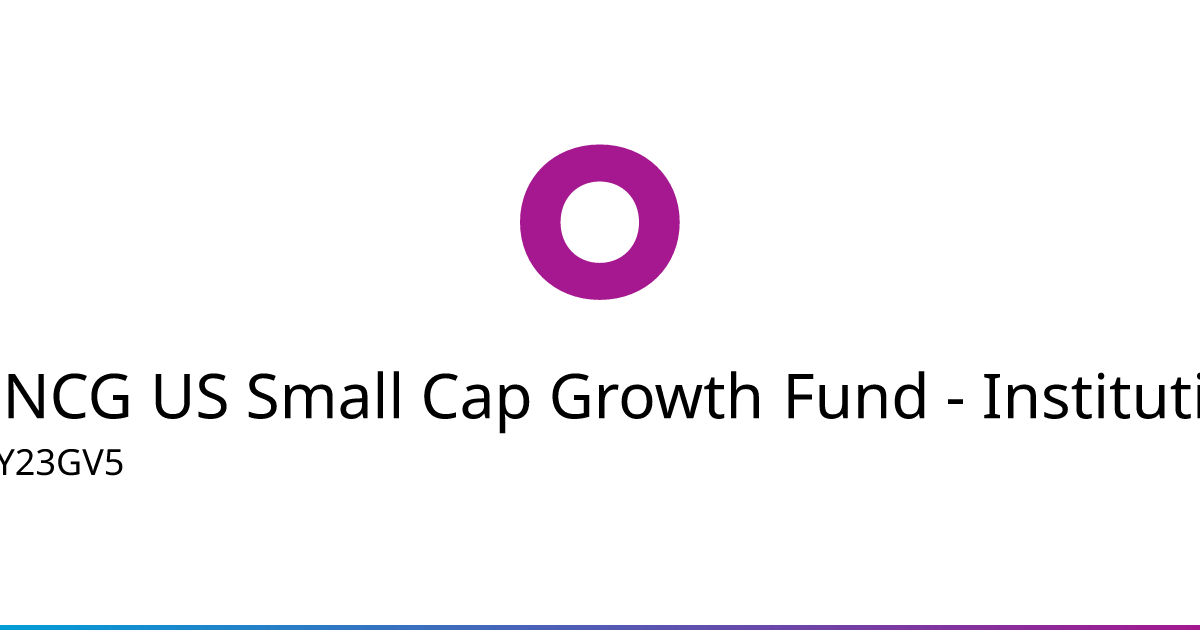 NCG US Small Cap Growth Fund - Instituti

Y23GV5